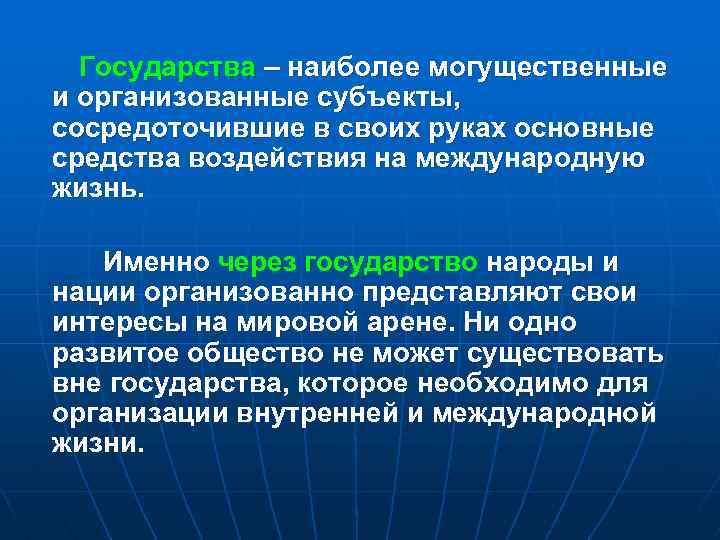 Государства – наиболее могущественные и организованные субъекты, сосредоточившие в своих руках основные средства воздействия на международную жизнь.

Именно через государство народы и нации организованно представляют свои интересы на мировой арене. Ни одно развитое общество не может существовать вне государства, которое необходимо для организации внутренней и международной жизни.